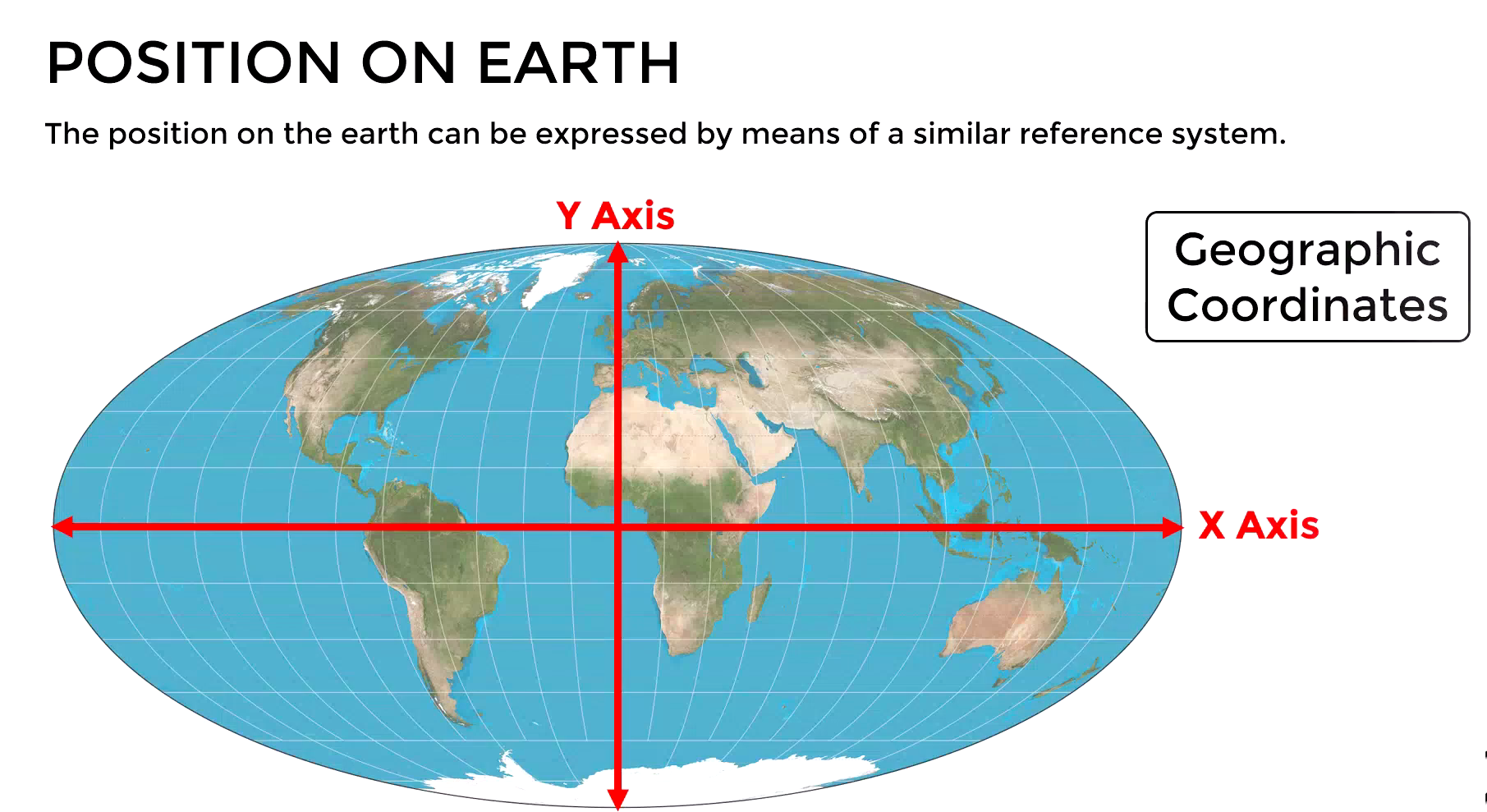 POSITION ON EARTH

The position on the earth can be expressed by means of a similar reference system.

Y Axis

Geographic Coordinates

X Axis